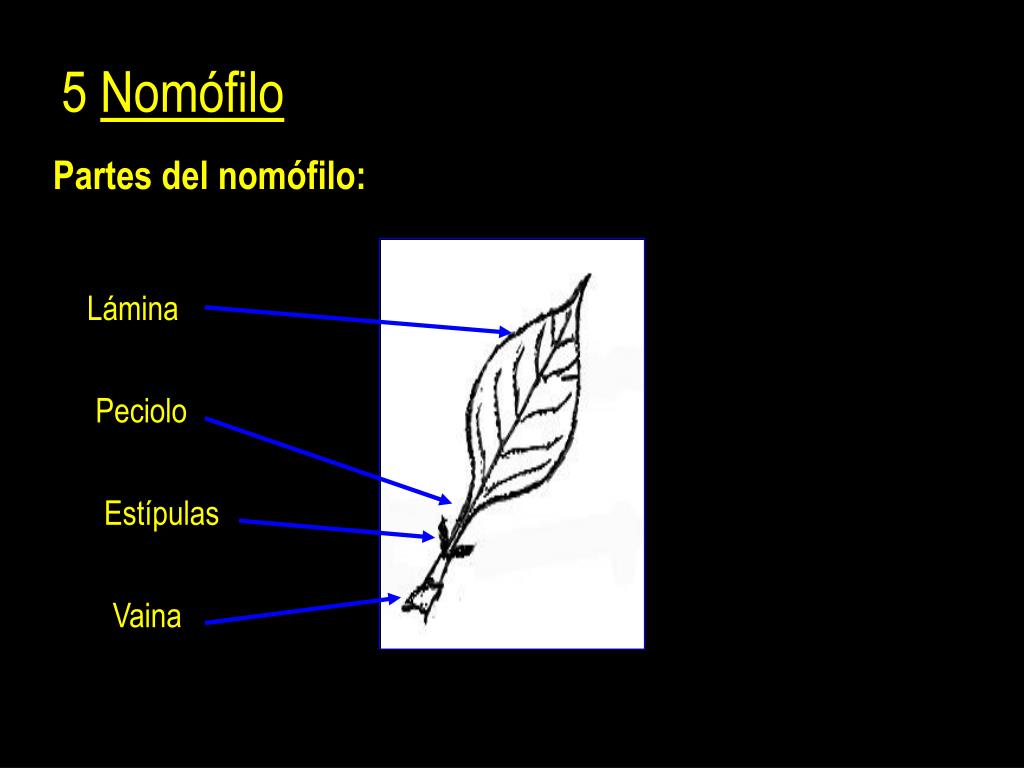 5 Nomófilo

Partes del nomófilo:

Lámina

Peciolo

Estípulas

Vaina